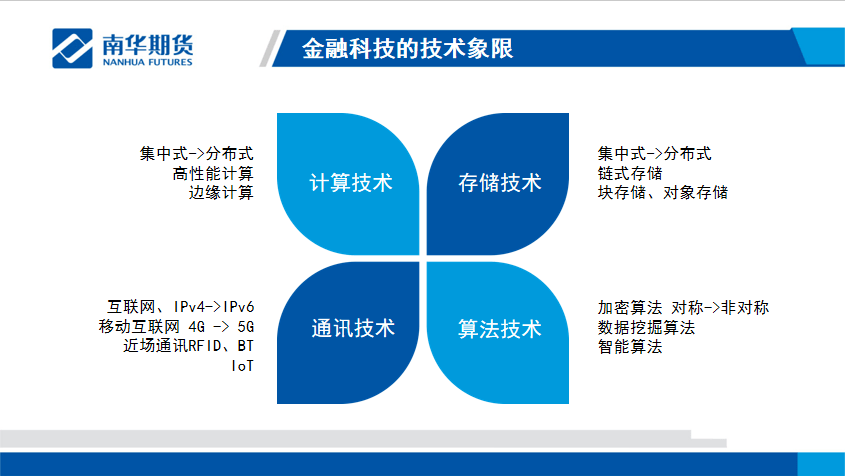 南华期货
NANHUA FUTURES

金融科技的技术象限

集中式->分布式
高性能计算
边缘计算

计算技术

存储技术

集中式->分布式
链式存储
块存储、对象存储

互联网、IPv4->IPv6
移动互联网 4G -> 5G
近场通讯RFID、BT
IoT

通讯技术

算法技术

加密算法 对称->非对称
数据挖掘算法
智能算法